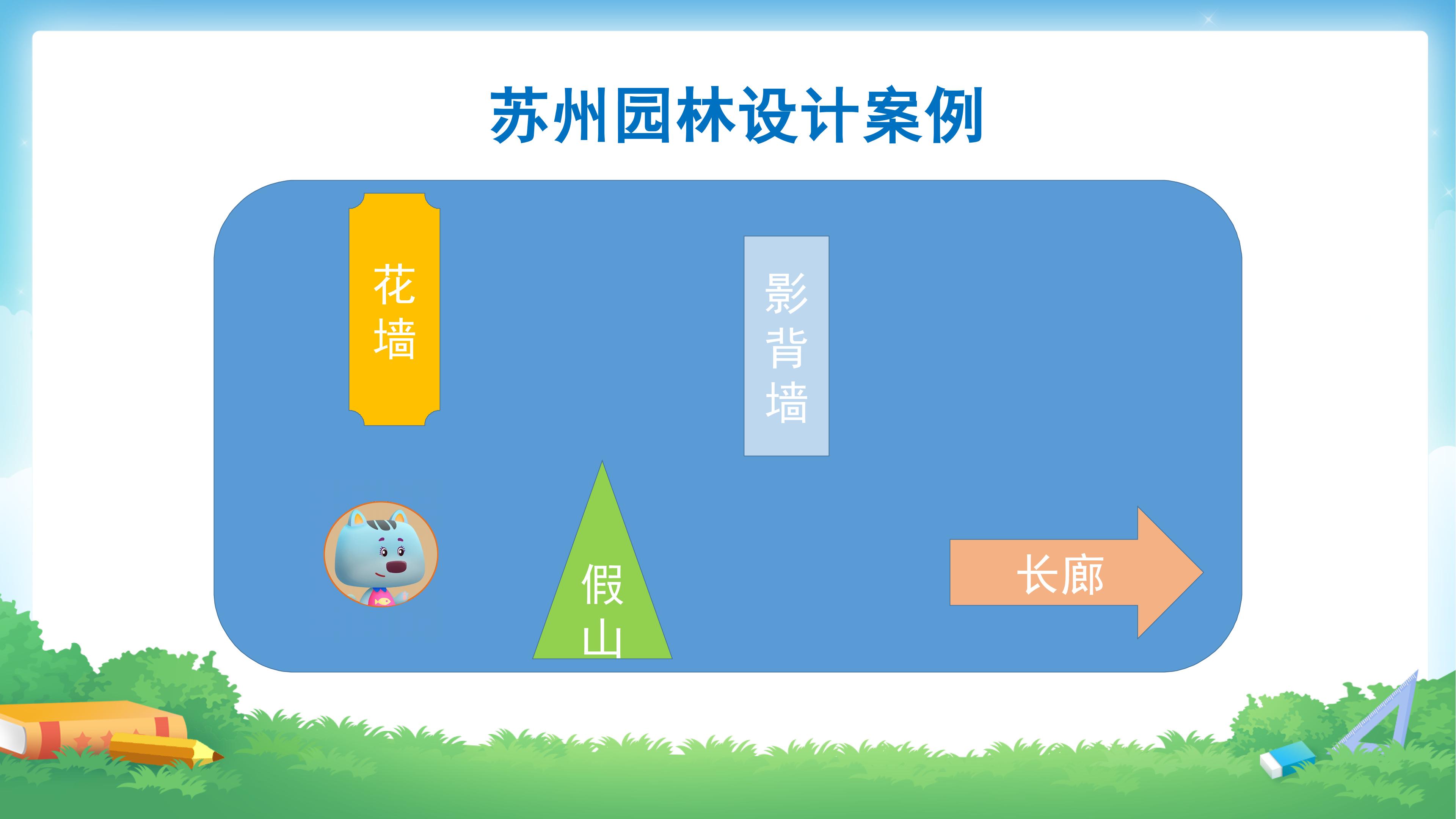 苏州园林设计案例

花墙

影背墙

假山

长廊